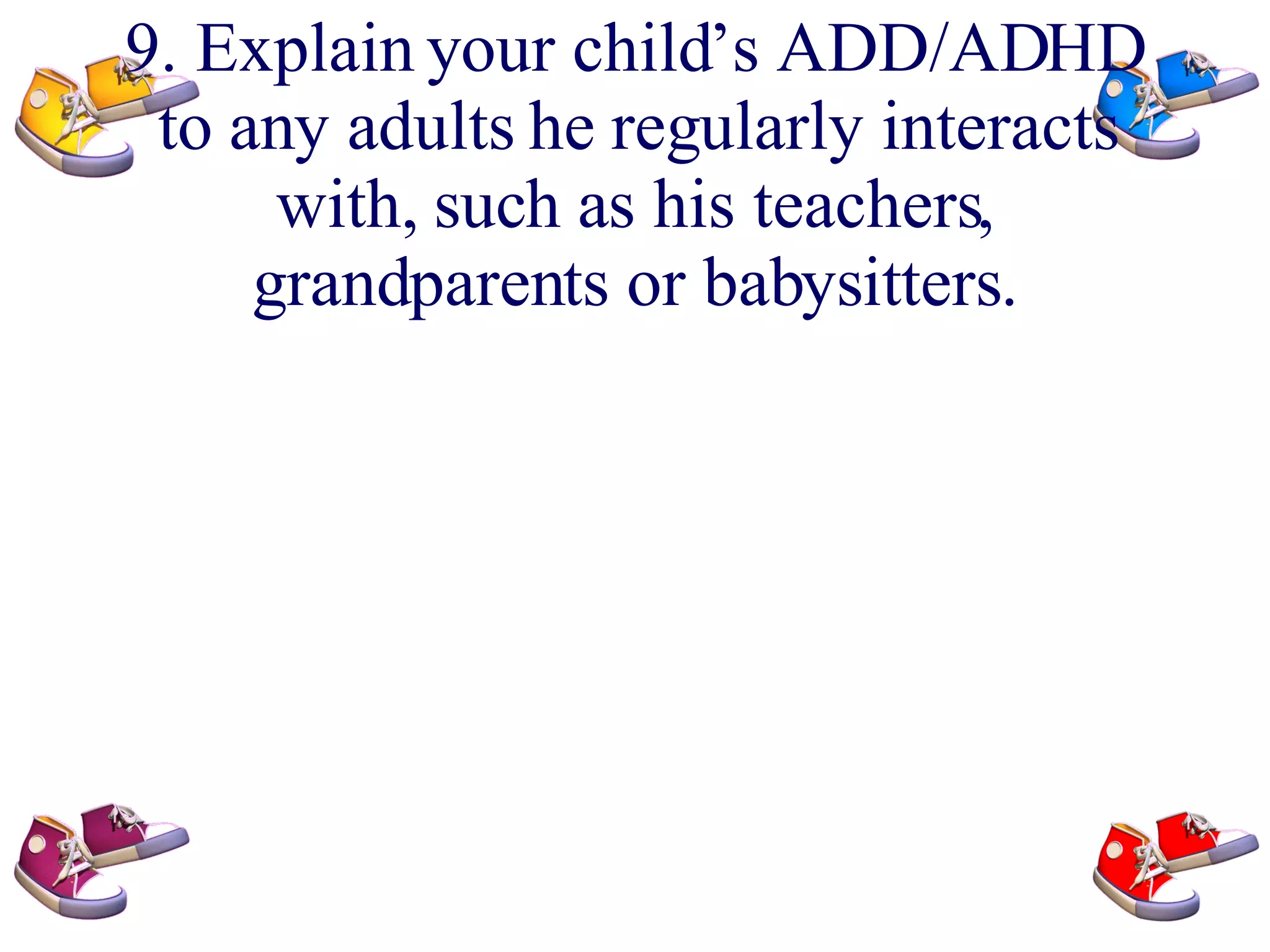 9. Explain your child’s ADD/ADHD to any adults he regularly interacts with, such as his teachers, grandparents or babysitters.